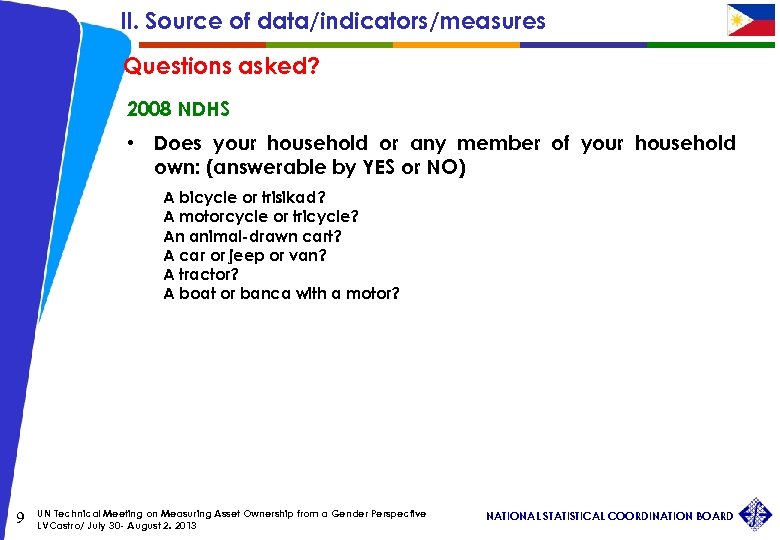 II. Source of data/indicators/measures

Questions asked?

2008 NDHS

• Does your household or any member of your household own: (answerable by YES or NO)

A bicycle or trisikad?
A motorcycle or tricycle?
An animal-drawn cart?
A car or jeep or van?
A tractor?
A boat or banca with a motor?

9 UN Technical Meeting on Measuring Asset Ownership from a Gender Perspective
LVCastro/ July 30- August 2, 2013

NATIONAL STATISTICAL COORDINATION BOARD